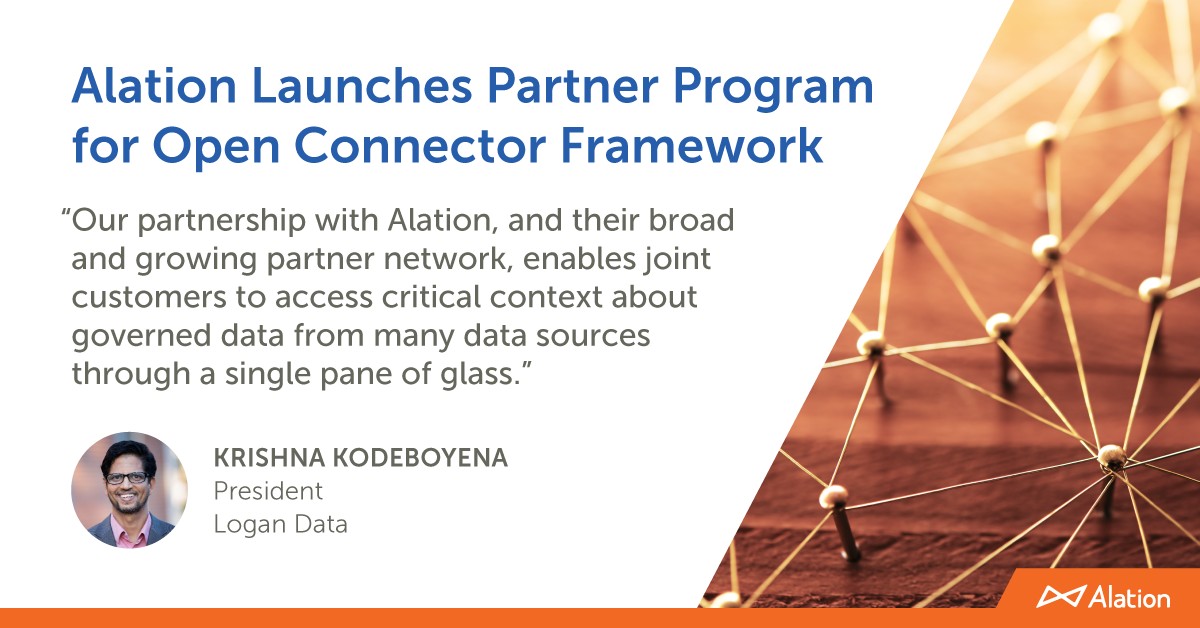 Alation Launches Partner Program for Open Connector Framework

“Our partnership with Alation, and their broad and growing partner network, enables joint customers to access critical context about governed data from many data sources through a single pane of glass.”

KRISHNA KODEBOYENA
President
Logan Data

Alation